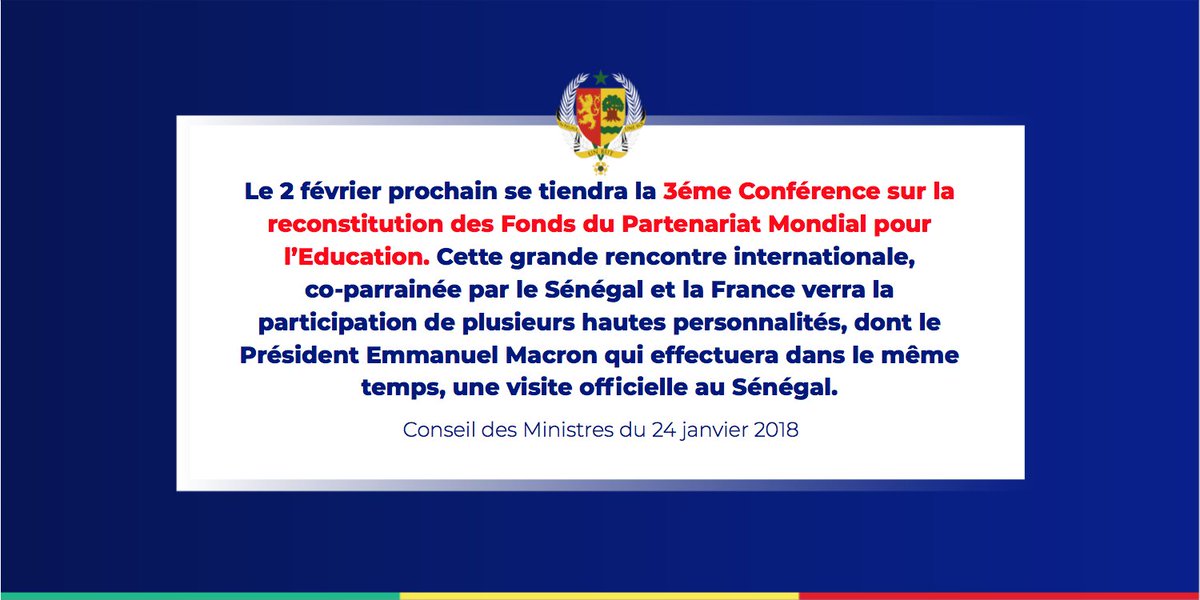 Le 2 février prochain se tiendra la 3éme Conférence sur la reconstitution des Fonds du Partenariat Mondial pour l'Education. Cette grande rencontre internationale, co-parrainée par le Sénégal et la France verra la participation de plusieurs hautes personnalités, dont le Président Emmanuel Macron qui effectuera dans le même temps, une visite officielle au Sénégal.

Conseil des Ministres du 24 janvier 2018